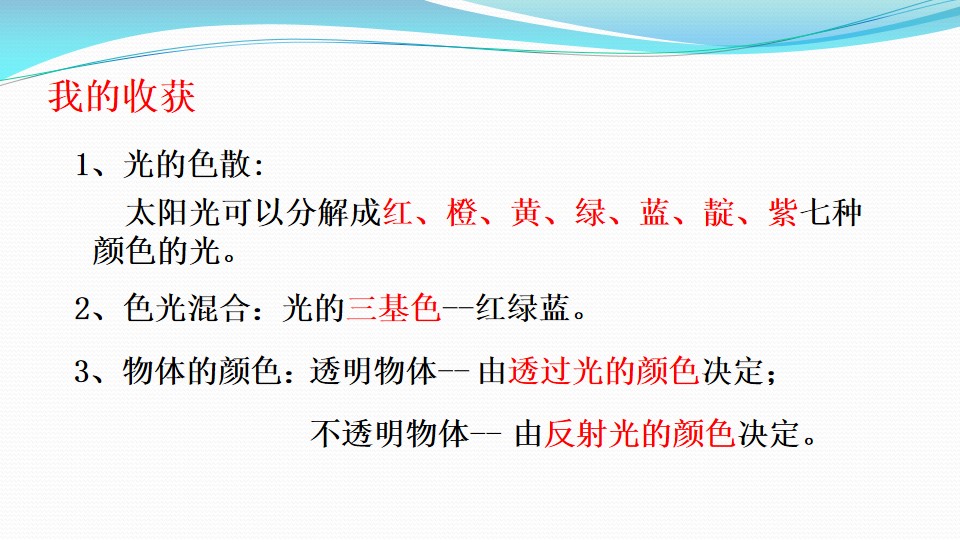 我的收获

1、光的色散:

太阳光可以分解成红、橙、黄、绿、蓝、靛、紫七种颜色的光。

2、色光混合：光的三基色--红绿蓝。

3、物体的颜色：透明物体--由透过光的颜色决定；

不透明物体--由反射光的颜色决定。